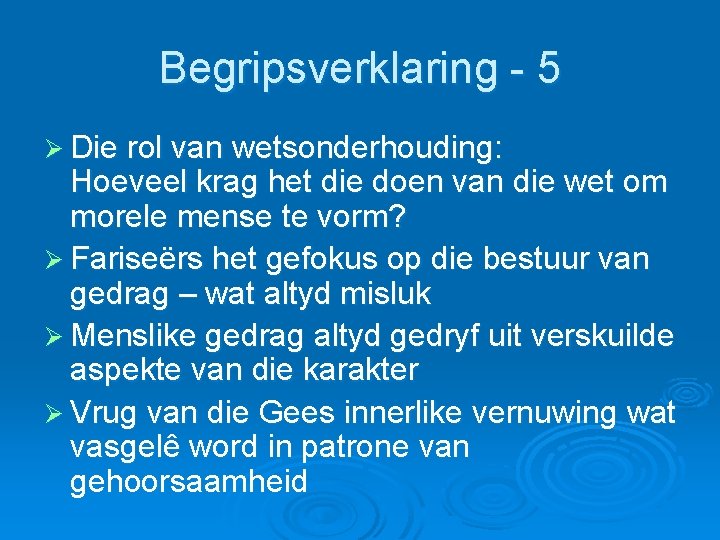 Begripsverklaring - 5

➢ Die rol van wetsonderhouding: Hoeveel krag het die doen van die wet om morele mense te vorm?

➢ Fariseërs het gefokus op die bestuur van gedrag – wat altyd misluk

➢ Menslike gedrag altyd gedryf uit verskuilde aspekte van die karakter

➢ Vrug van die Gees innerlike vernuwing wat vasgelê word in patrone van gehoorsaamheid